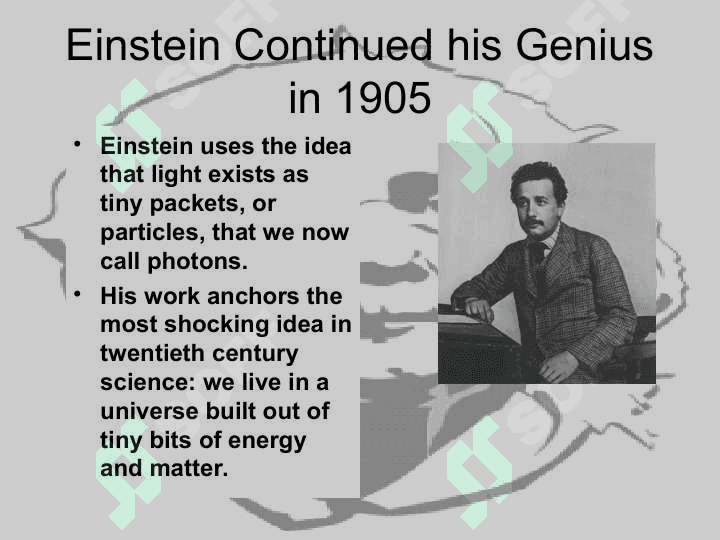 Einstein Continued his Genius in 1905

• Einstein uses the idea that light exists as tiny packets, or particles, that we now call photons.
• His work anchors the most shocking idea in twentieth century science: we live in a universe built out of tiny bits of energy and matter.